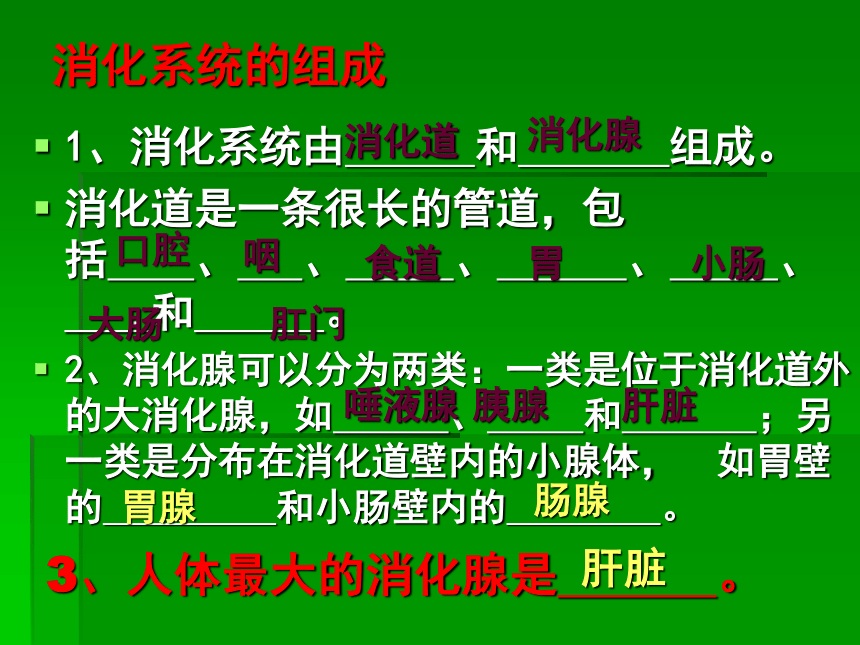 消化系统的组成

1、消化系统由消化道和消化腺组成。

消化道是一条很长的管道，包括口腔、咽、食道、胃、小肠、大肠和肛门。

2、消化腺可以分为两类：一类是位于消化道外的大消化腺，如唾液腺、胰腺和肝脏；另一类是分布在消化道壁内的小腺体，如胃壁的胃腺和小肠壁内的肠腺。

3、人体最大的消化腺是肝脏。